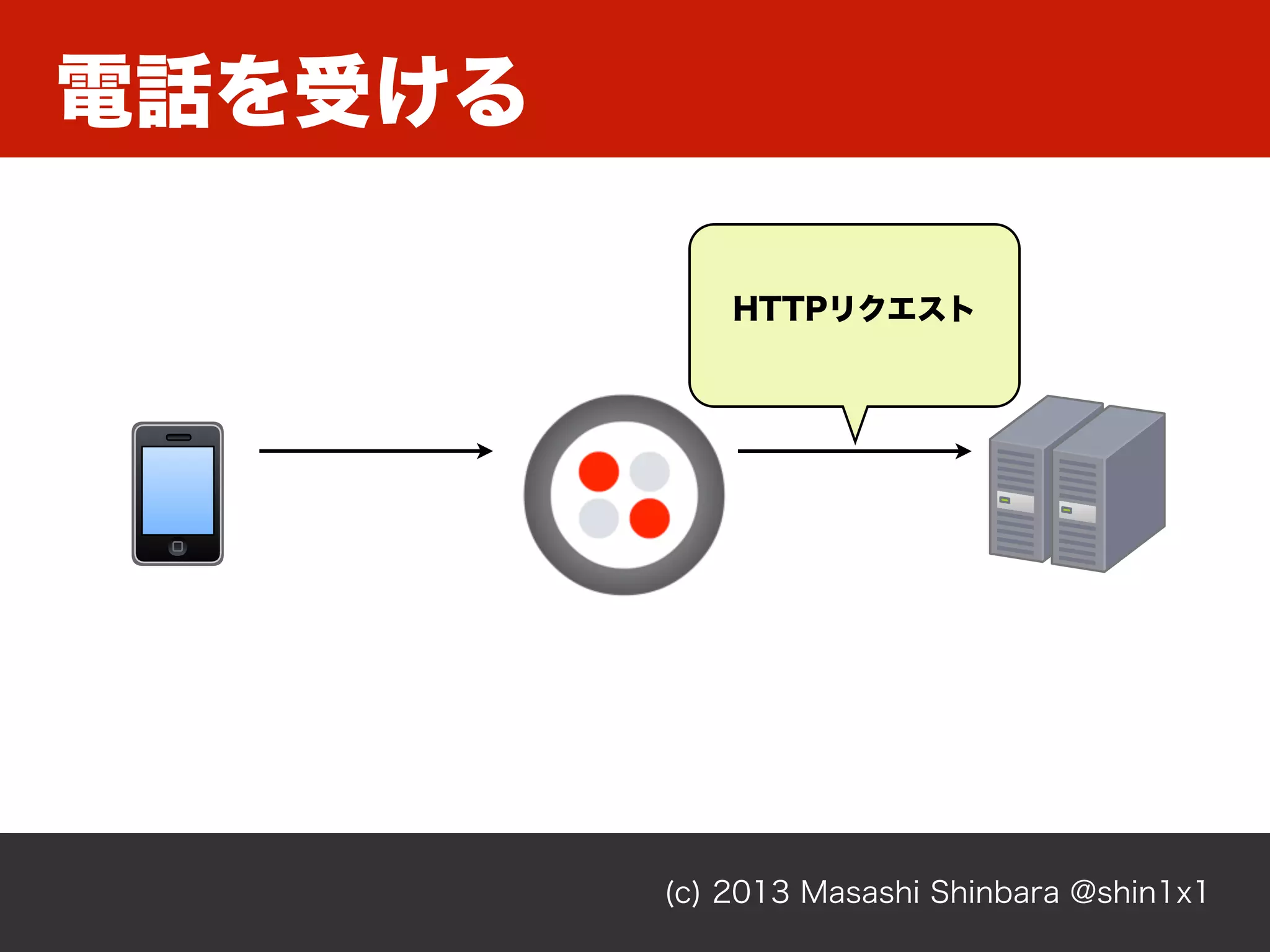 電話を受ける

HTTPリクエスト

(c) 2013 Masashi Shinbara @shin1x1